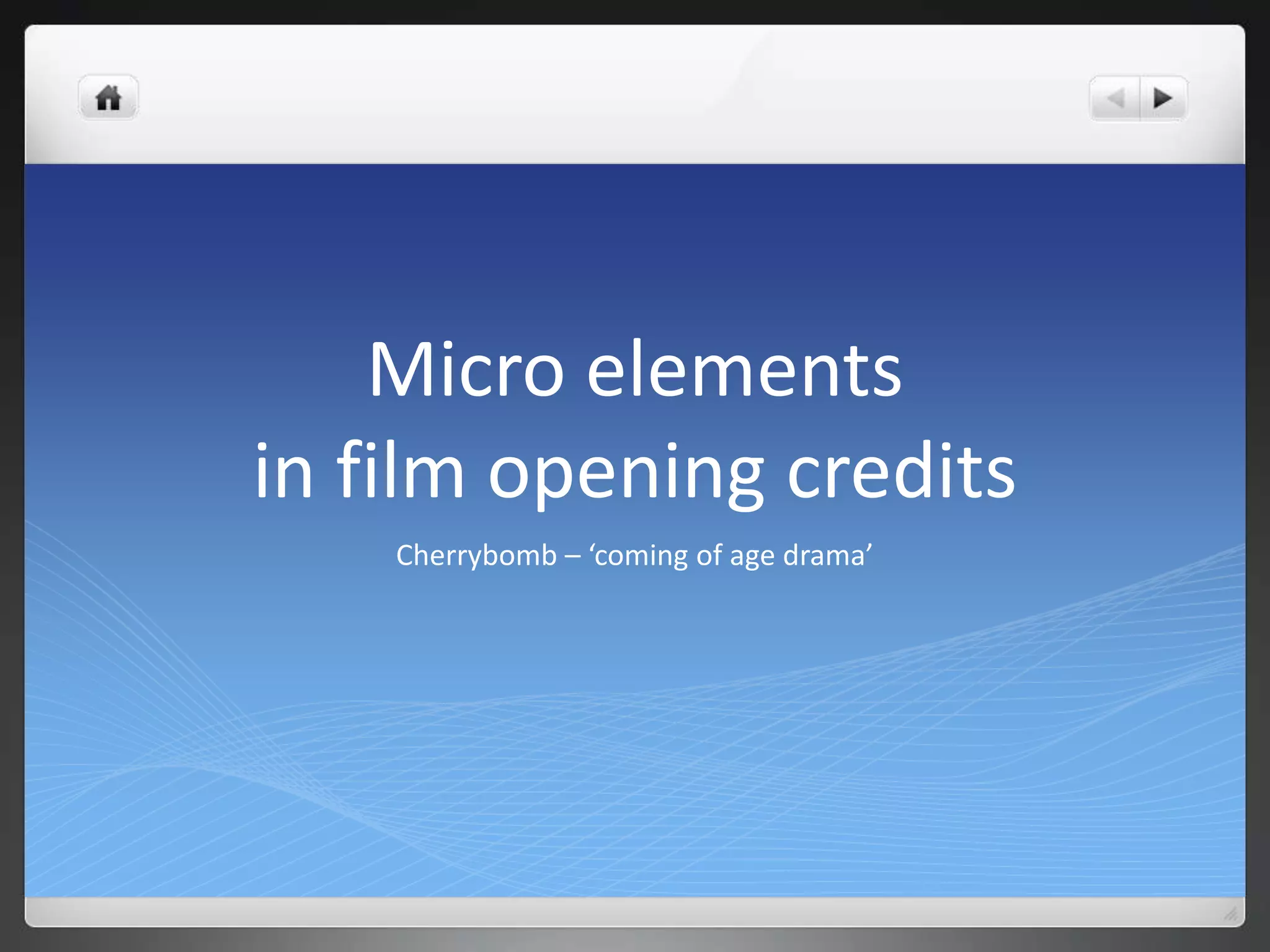 Micro elements
in film opening credits

Cherrybomb – ‘coming of age drama’